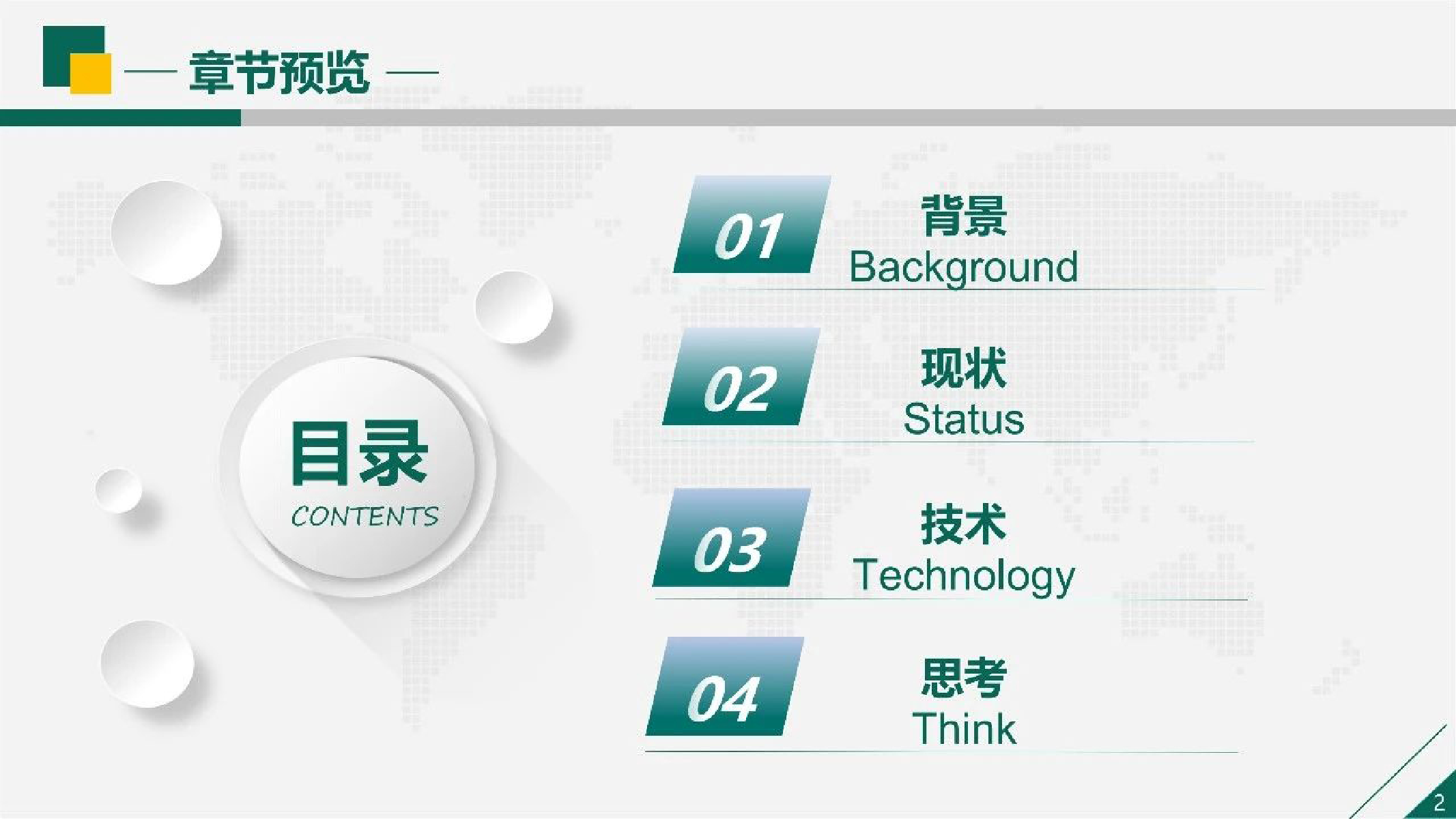 — 章节预览 —

目录
CONTENTS

01
背景
Background

02
现状
Status

03
技术
Technology

04
思考
Think

2